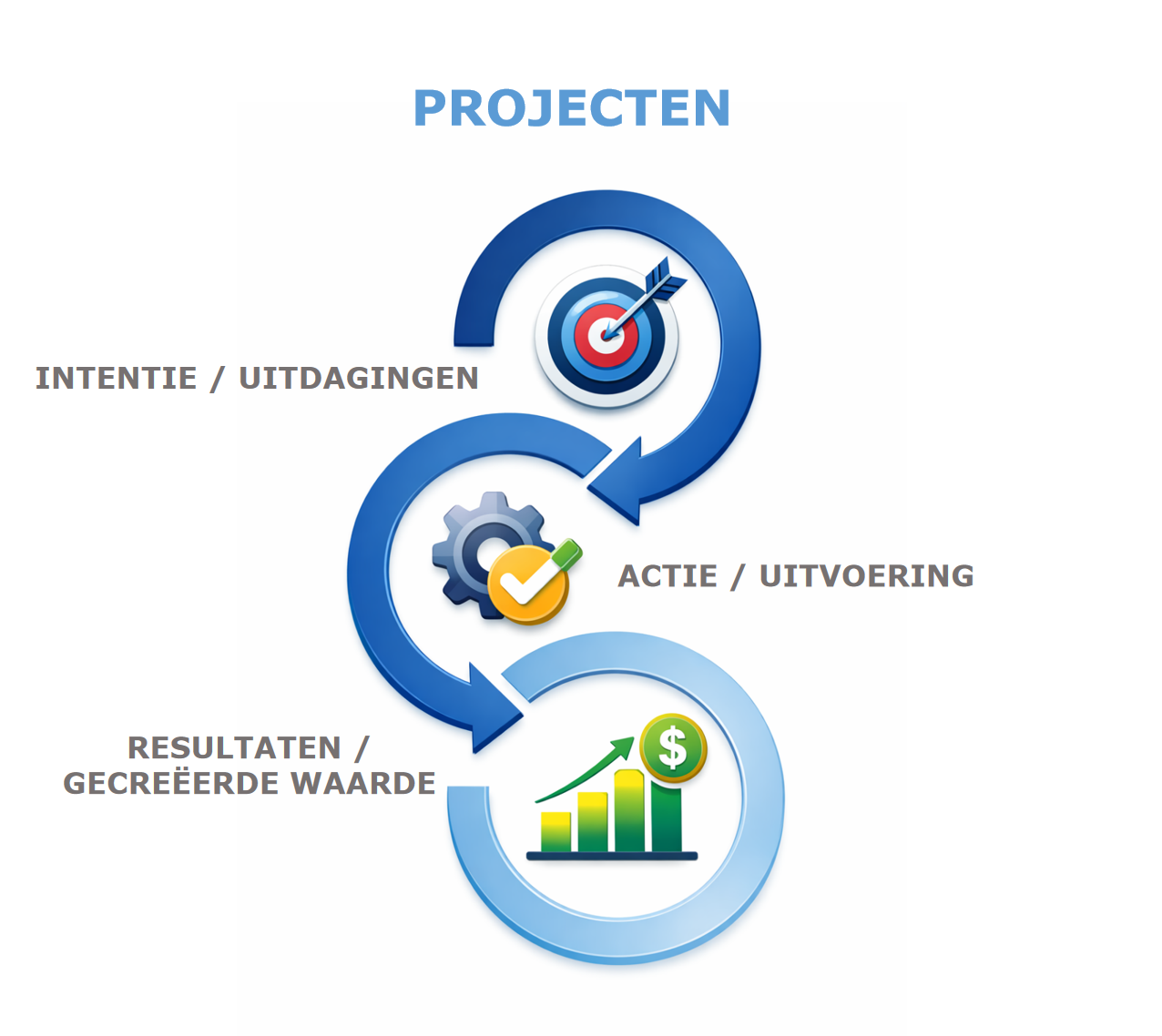 PROJECTEN

INTENTIE / UITDAGINGEN

ACTIE / UITVOERING

RESULTATEN / GECREËERDE WAARDE

$